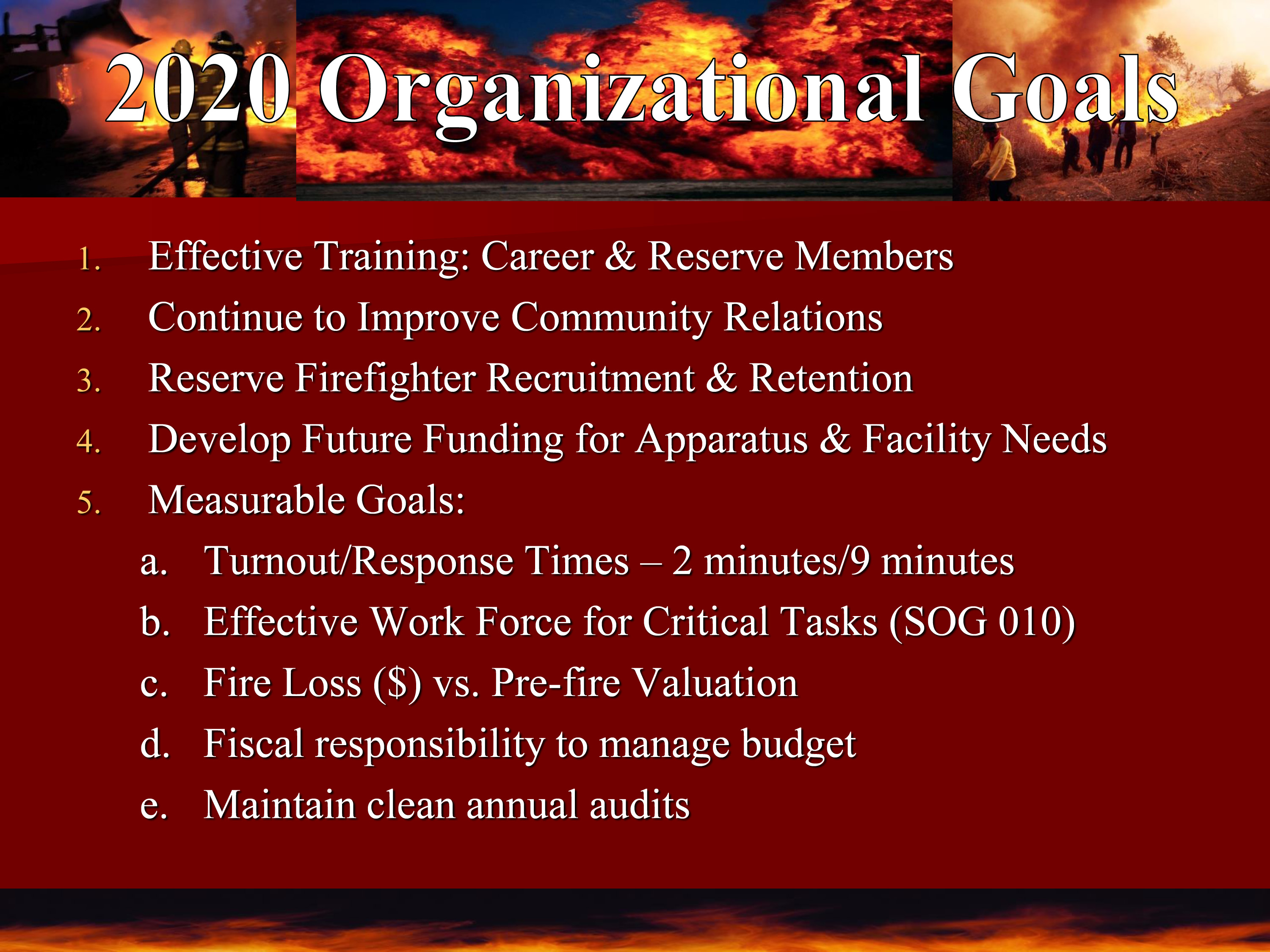 2020 Organizational Goals

1. Effective Training: Career & Reserve Members
2. Continue to Improve Community Relations
3. Reserve Firefighter Recruitment & Retention
4. Develop Future Funding for Apparatus & Facility Needs
5. Measurable Goals:
a. Turnout/Response Times – 2 minutes/9 minutes
b. Effective Work Force for Critical Tasks (SOG 010)
c. Fire Loss ($) vs. Pre-fire Valuation
d. Fiscal responsibility to manage budget
e. Maintain clean annual audits